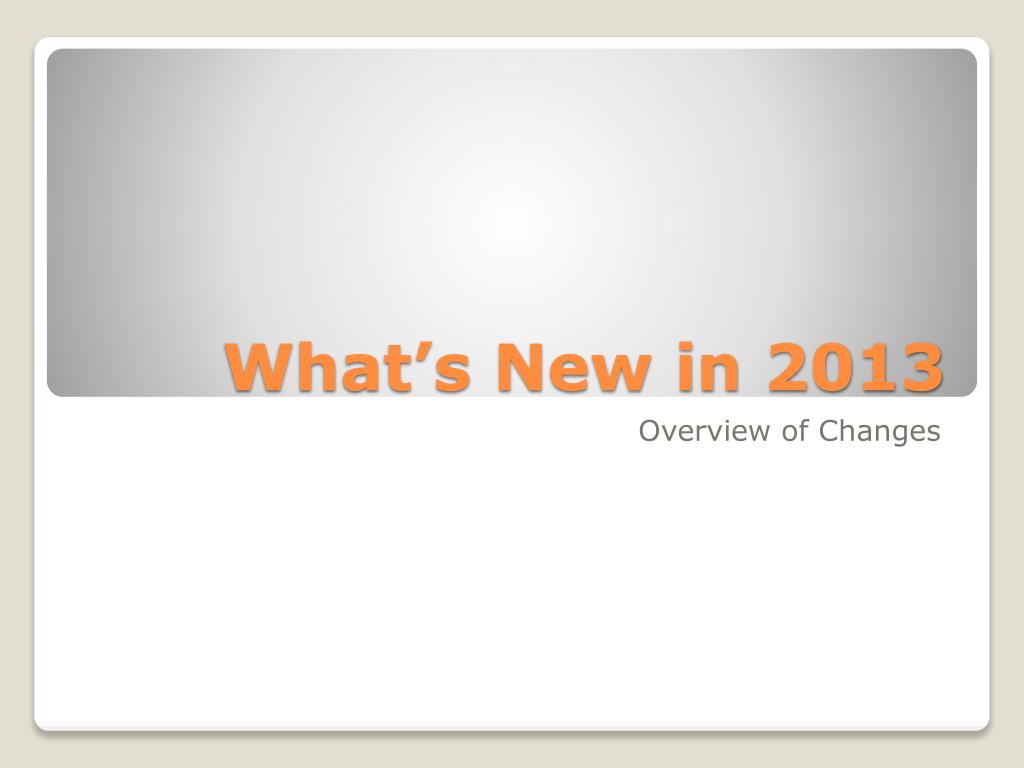 What’s New in 2013

Overview of Changes